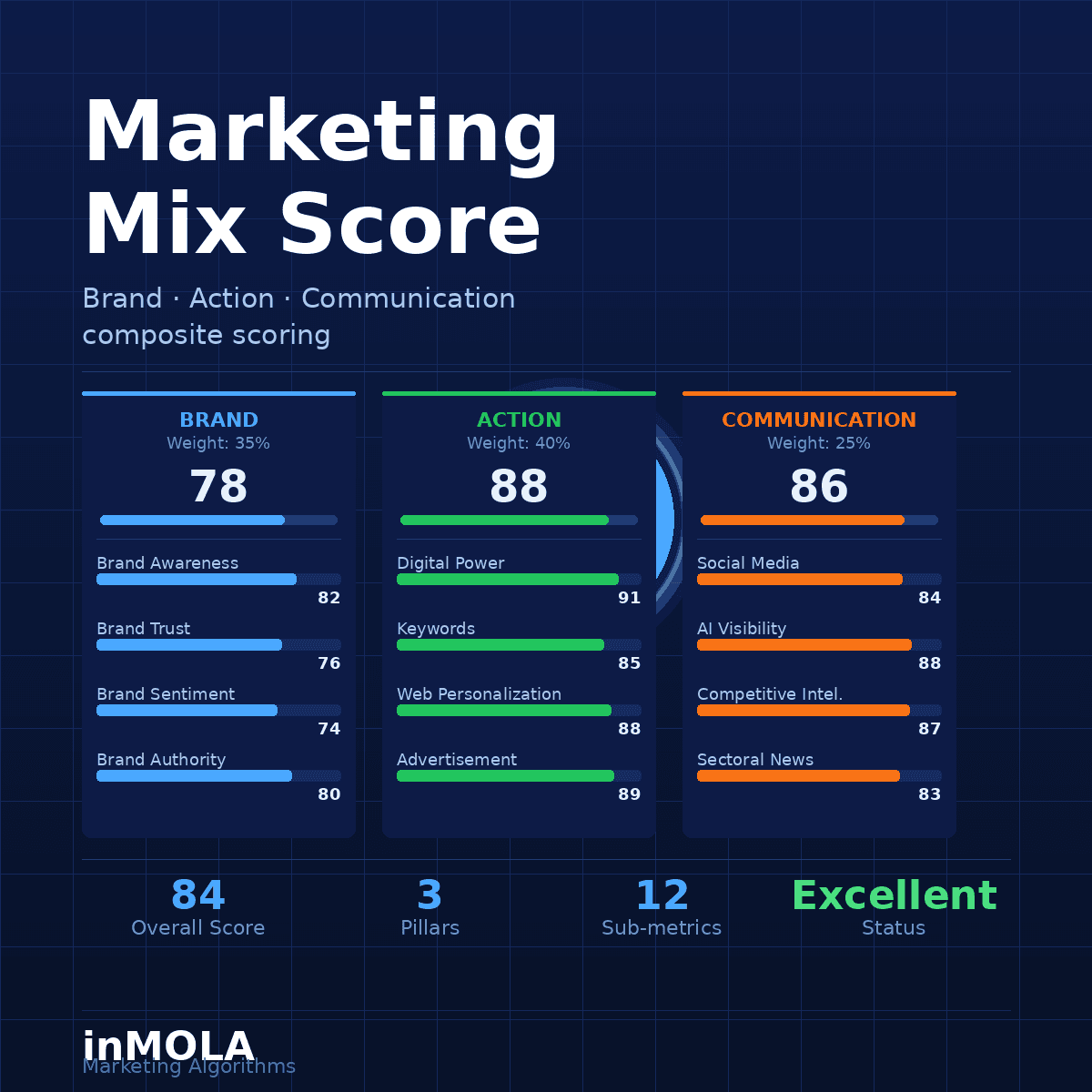 Marketing Mix Score

Brand · Action · Communication composite scoring

BRAND
Weight: 35%
78

Brand Awareness
82
Brand Trust
76
Brand Sentiment
74
Brand Authority
80

ACTION
Weight: 40%
88

Digital Power
91
Keywords
85
Web Personalization
88
Advertisement
89

COMMUNICATION
Weight: 25%
86

Social Media
84
AI Visibility
88
Competitive Intel.
87
Sectoral News
83

84
Overall Score

3
Pillars

12
Sub-metrics

Excellent
Status

inMOLA
Marketing Algorithms